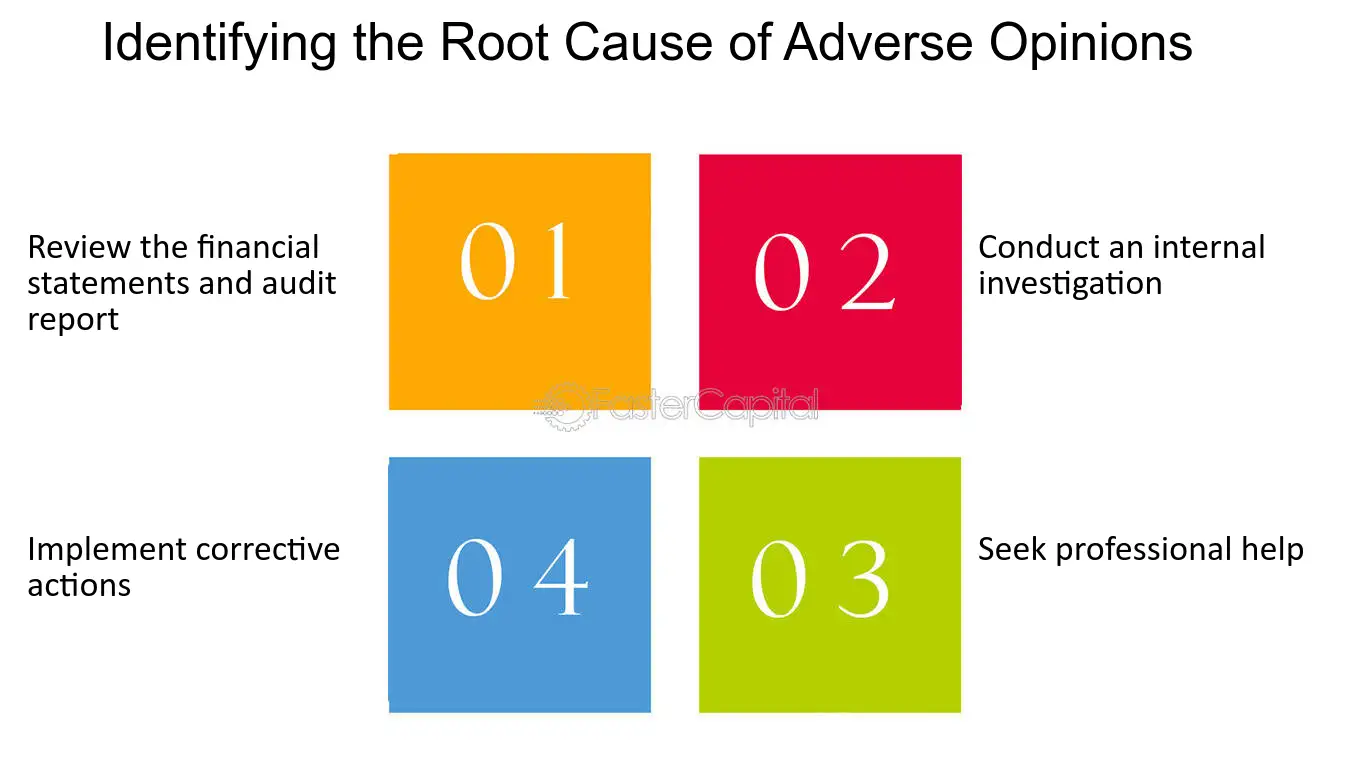 Identifying the Root Cause of Adverse Opinions

Review the financial statements and audit report

01

02

Conduct an internal investigation

Implement corrective actions

04

03

Seek professional help

FasterCapital